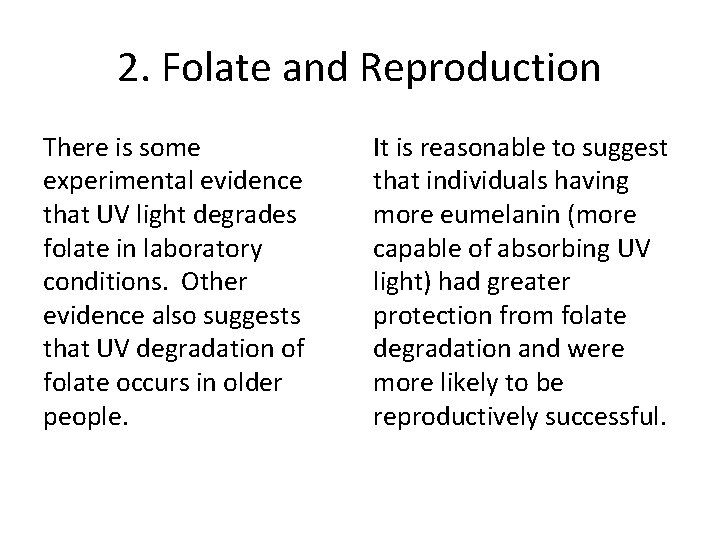 2. Folate and Reproduction

There is some experimental evidence that UV light degrades folate in laboratory conditions. Other evidence also suggests that UV degradation of folate occurs in older people.

It is reasonable to suggest that individuals having more eumelanin (more capable of absorbing UV light) had greater protection from folate degradation and were more likely to be reproductively successful.